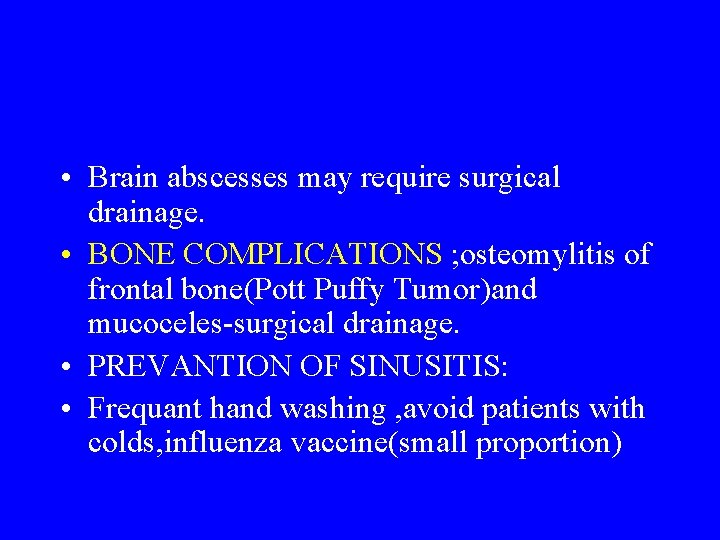 • Brain abscesses may require surgical drainage.

• BONE COMPLICATIONS ;osteomylitis of frontal bone(Pott Puffy Tumor)and mucoceles-surgical drainage.

• PREVANTION OF SINUSITIS:

• Frequant hand washing ,avoid patients with colds,influenza vaccine(small proportion)